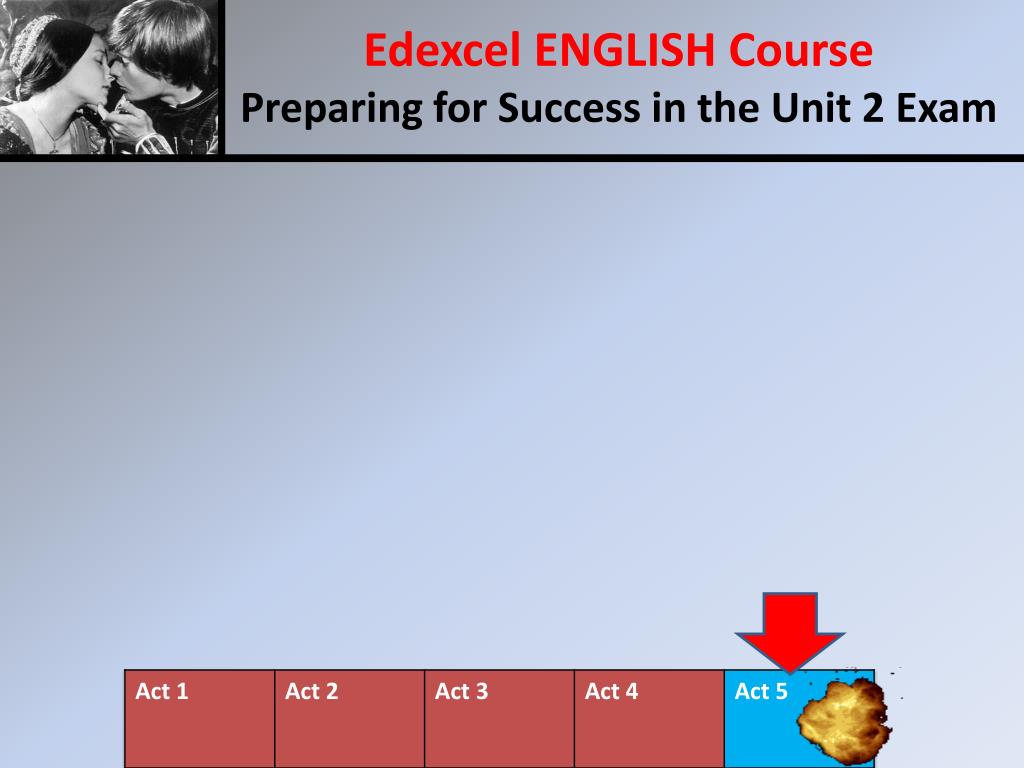 Edexcel ENGLISH Course
Preparing for Success in the Unit 2 Exam

| Act 1 | Act 2 | Act 3 | Act 4 | Act 5 |
|---|---|---|---|---|